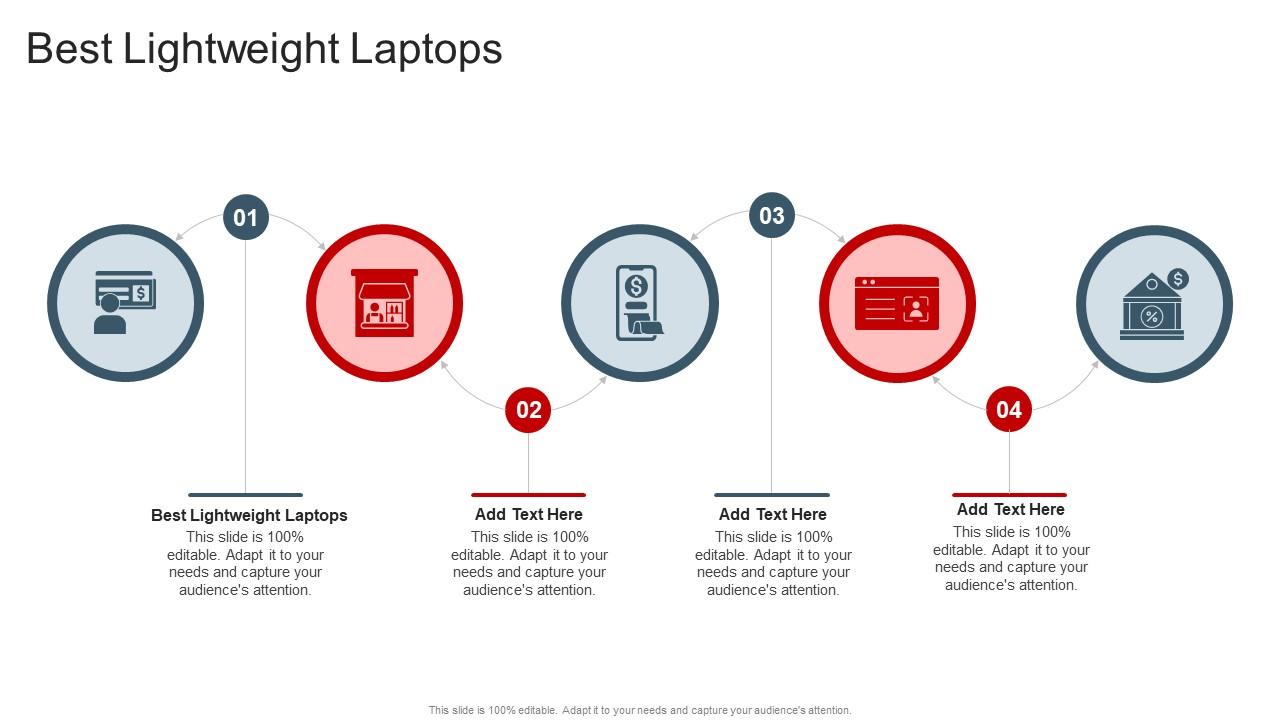 Best Lightweight Laptops

01

02

03

04

Best Lightweight Laptops
This slide is 100% editable. Adapt it to your needs and capture your audience's attention.

Add Text Here
This slide is 100% editable. Adapt it to your needs and capture your audience's attention.

Add Text Here
This slide is 100% editable. Adapt it to your needs and capture your audience's attention.

Add Text Here
This slide is 100% editable. Adapt it to your needs and capture your audience's attention.

This slide is 100% editable. Adapt it to your needs and capture your audience's attention.